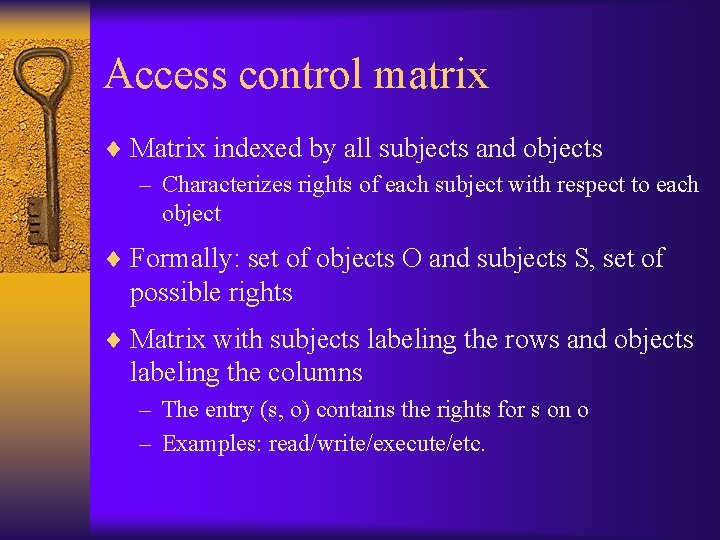 Access control matrix

♦ Matrix indexed by all subjects and objects
– Characterizes rights of each subject with respect to each object

♦ Formally: set of objects O and subjects S, set of possible rights

♦ Matrix with subjects labeling the rows and objects labeling the columns
– The entry (s, o) contains the rights for s on o
– Examples: read/write/execute/etc.